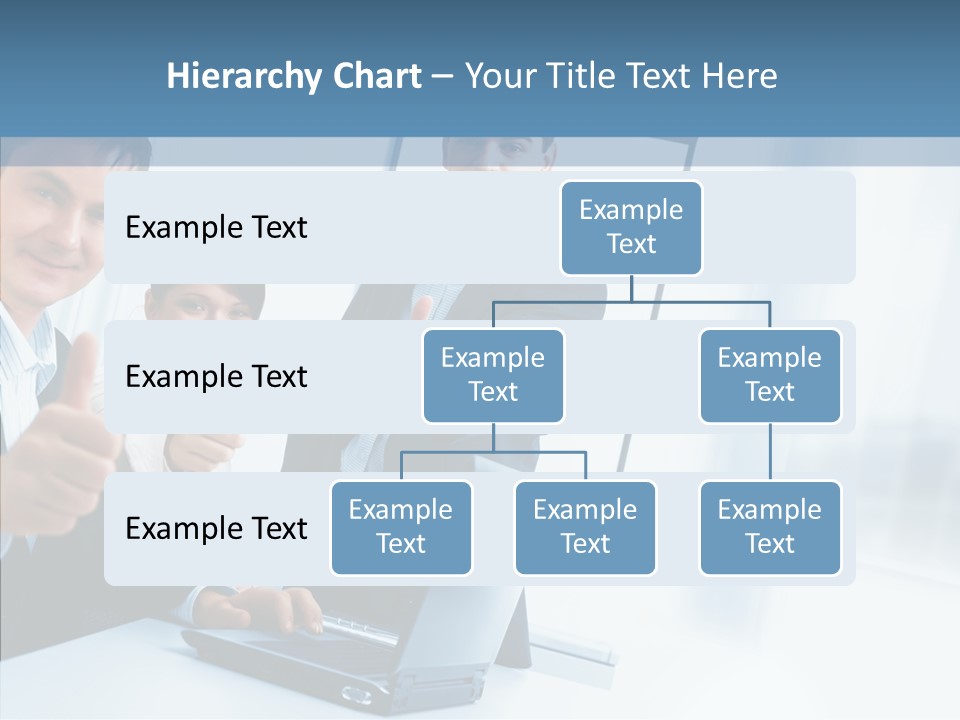 Hierarchy Chart – Your Title Text Here

Example Text

Example Text

Example Text

Example Text

Example Text

Example Text

Example Text

Example Text

Example Text